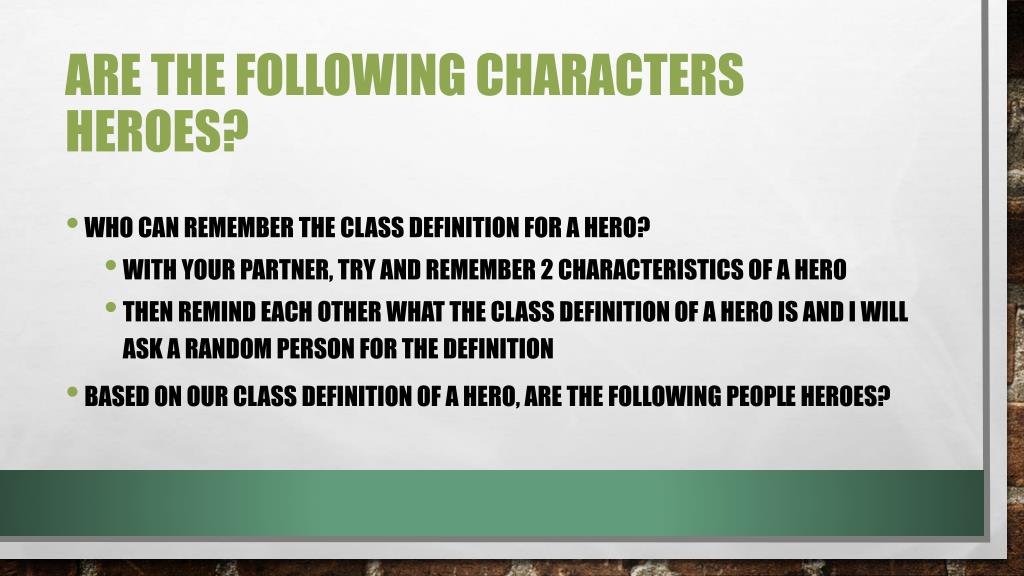 ARE THE FOLLOWING CHARACTERS HEROES?

• WHO CAN REMEMBER THE CLASS DEFINITION FOR A HERO?
  • WITH YOUR PARTNER, TRY AND REMEMBER 2 CHARACTERISTICS OF A HERO
  • THEN REMIND EACH OTHER WHAT THE CLASS DEFINITION OF A HERO IS AND I WILL ASK A RANDOM PERSON FOR THE DEFINITION
• BASED ON OUR CLASS DEFINITION OF A HERO, ARE THE FOLLOWING PEOPLE HEROES?